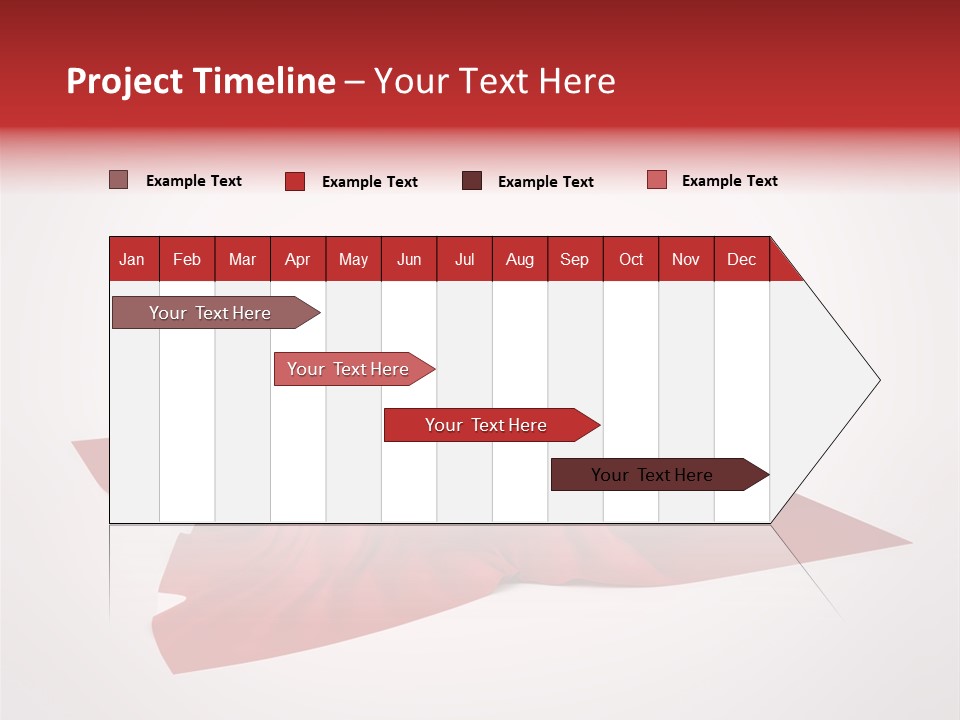 Project Timeline – Your Text Here

Example Text
Example Text
Example Text
Example Text

| Jan | Feb | Mar | Apr | May | Jun | Jul | Aug | Sep | Oct | Nov | Dec |
|---|---|---|---|---|---|---|---|---|---|---|---|

Your Text Here

Your Text Here

Your Text Here

Your Text Here